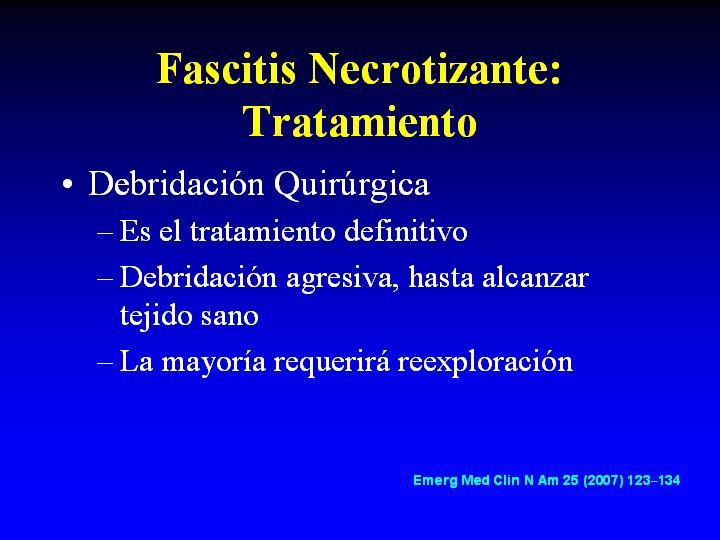 Fascitis Necrotizante: Tratamiento

• Debridación Quirúrgica
– Es el tratamiento definitivo
– Debridación agresiva, hasta alcanzar tejido sano
– La mayoría requerirá reexploración

Emerg Med Clin N Am 25 (2007) 123–134